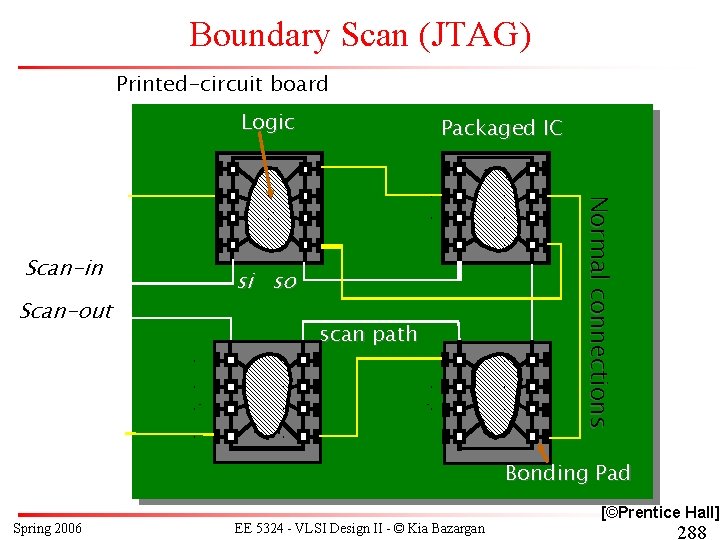 Boundary Scan (JTAG)

Printed-circuit board

Logic

Packaged IC

Normal connections

Scan-in

si so

Scan-out

scan path

Bonding Pad

[©Prentice Hall]

Spring 2006

EE 5324 - VLSI Design II - © Kia Bazargan

288